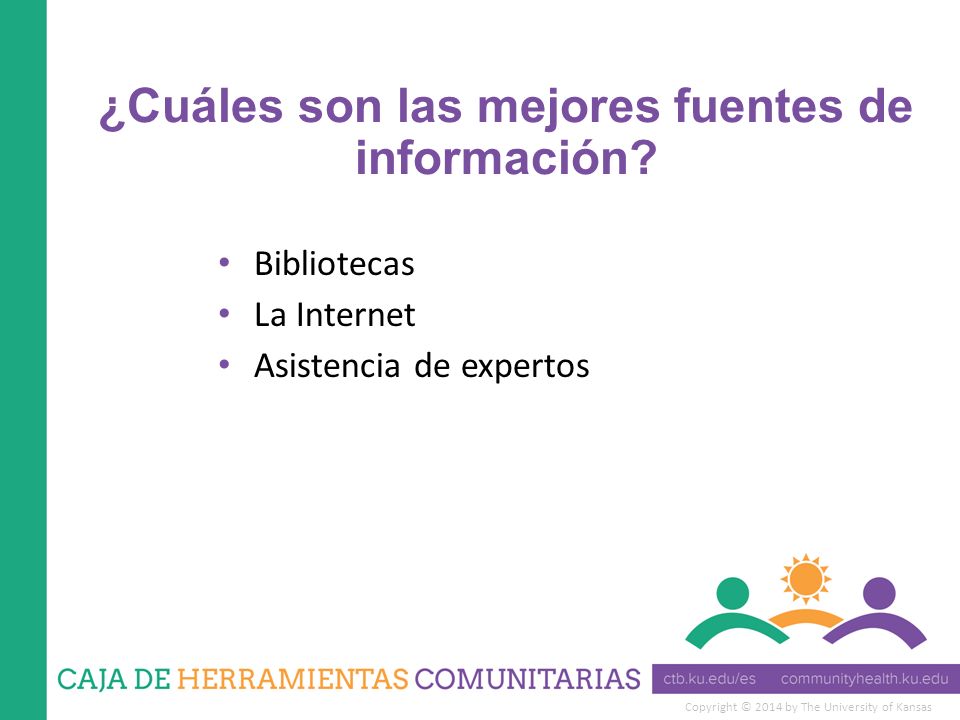 ¿Cuáles son las mejores fuentes de información?

• Bibliotecas
• La Internet
• Asistencia de expertos

CAJA DE HERRAMIENTAS COMUNITARIAS

ctb.ku.edu/es communityhealth.ku.edu

Copyright © 2014 by The University of Kansas